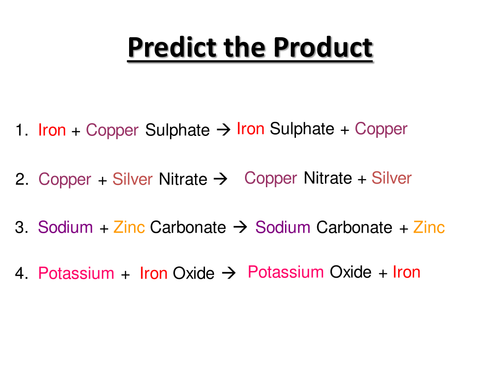 Predict the Product

1. Iron + Copper Sulphate → Iron Sulphate + Copper

2. Copper + Silver Nitrate → Copper Nitrate + Silver

3. Sodium + Zinc Carbonate → Sodium Carbonate + Zinc

4. Potassium + Iron Oxide → Potassium Oxide + Iron